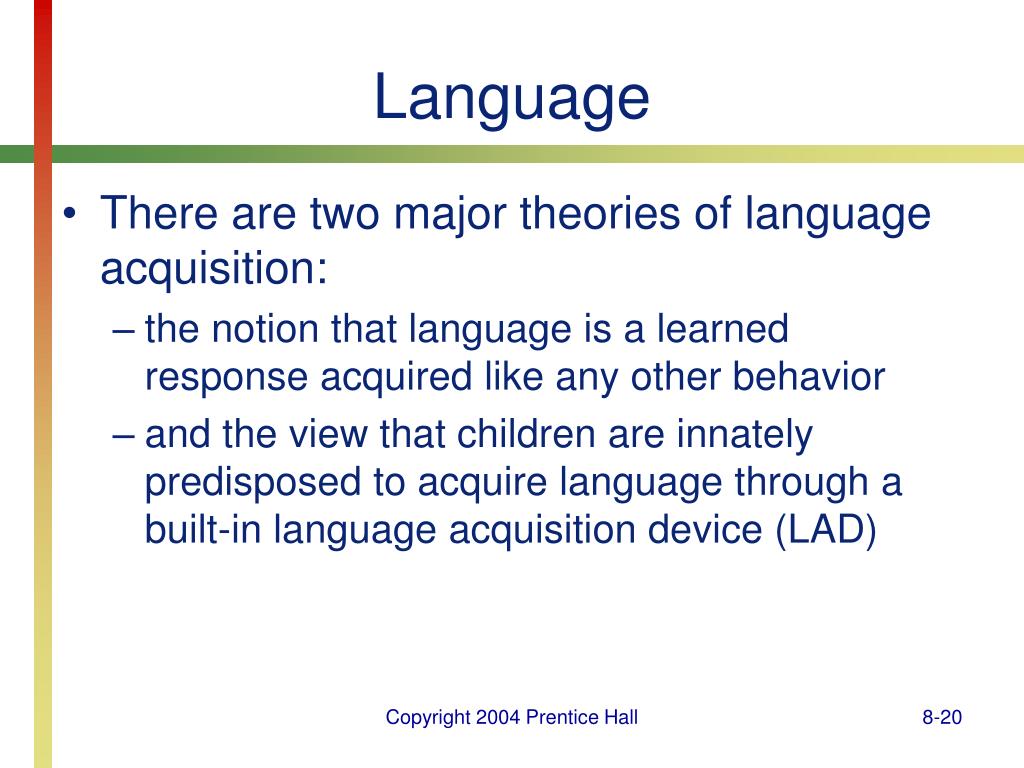 Language

• There are two major theories of language acquisition:
– the notion that language is a learned response acquired like any other behavior
– and the view that children are innately predisposed to acquire language through a built-in language acquisition device (LAD)

Copyright 2004 Prentice Hall

8-20